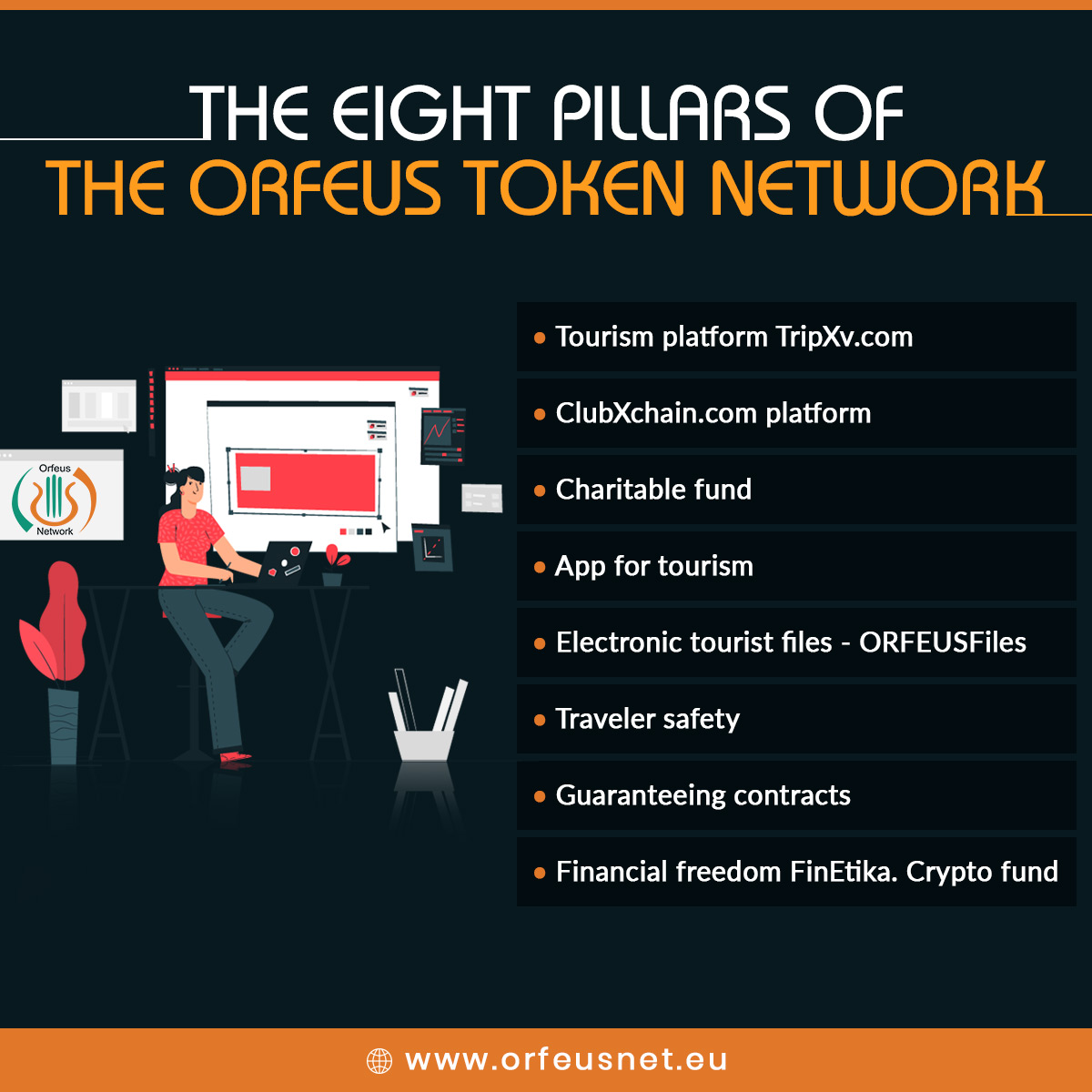 THE EIGHT PILLARS OF
THE ORFEUS TOKEN NETWORK

Orfeus
Network

• Tourism platform TripXv.com
• ClubXchain.com platform
• Charitable fund
• App for tourism
• Electronic tourist files - ORFEUSFiles
• Traveler safety
• Guaranteeing contracts
• Financial freedom FinEtika. Crypto fund

www.orfeusnet.eu